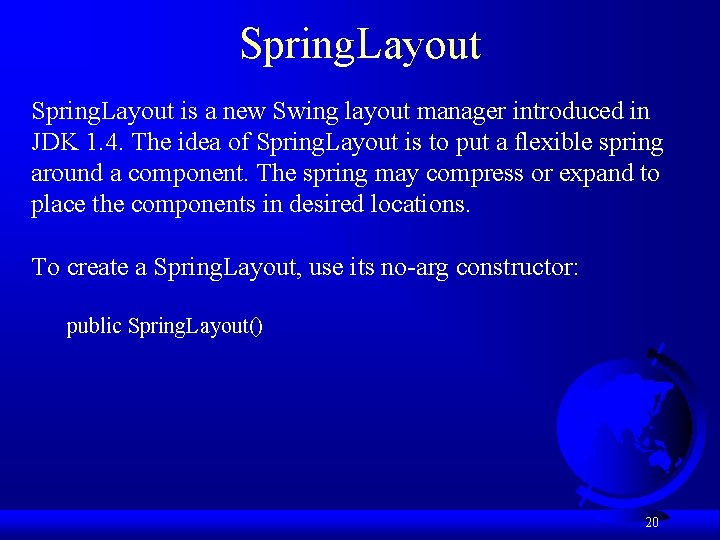 SpringLayout

SpringLayout is a new Swing layout manager introduced in JDK 1.4. The idea of SpringLayout is to put a flexible spring around a component. The spring may compress or expand to place the components in desired locations.

To create a SpringLayout, use its no-arg constructor:

public SpringLayout()

20